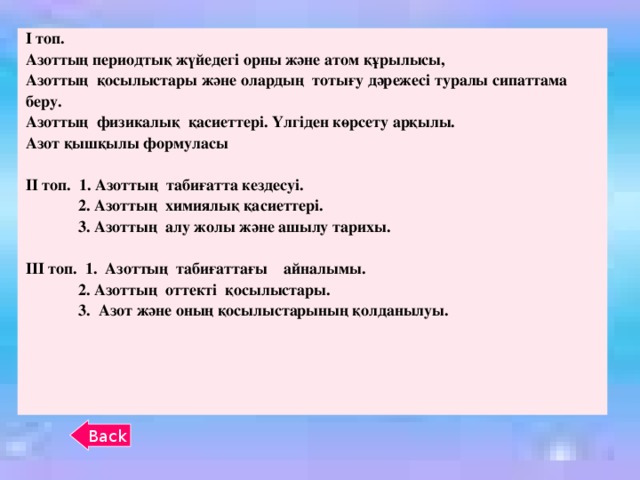 І топ.
Азоттың периодтық жүйедегі орны және атом құрылысы,
Азоттың қосылыстары және олардың тотығу дәрежесі туралы сипаттама беру.
Азоттың физикалық қасиеттері. Үлгіден көрсету арқылы.
Азот қышқылы формуласы

ІІ топ. 1. Азоттың табиғатта кездесуі.
2. Азоттың химиялық қасиеттері.
3. Азоттың алу жолы және ашылу тарихы.

ІІІ топ. 1. Азоттың табиғаттағы айналымы.
2. Азоттың оттекті қосылыстары.
3. Азот және оның қосылыстарының қолданылуы.

Back